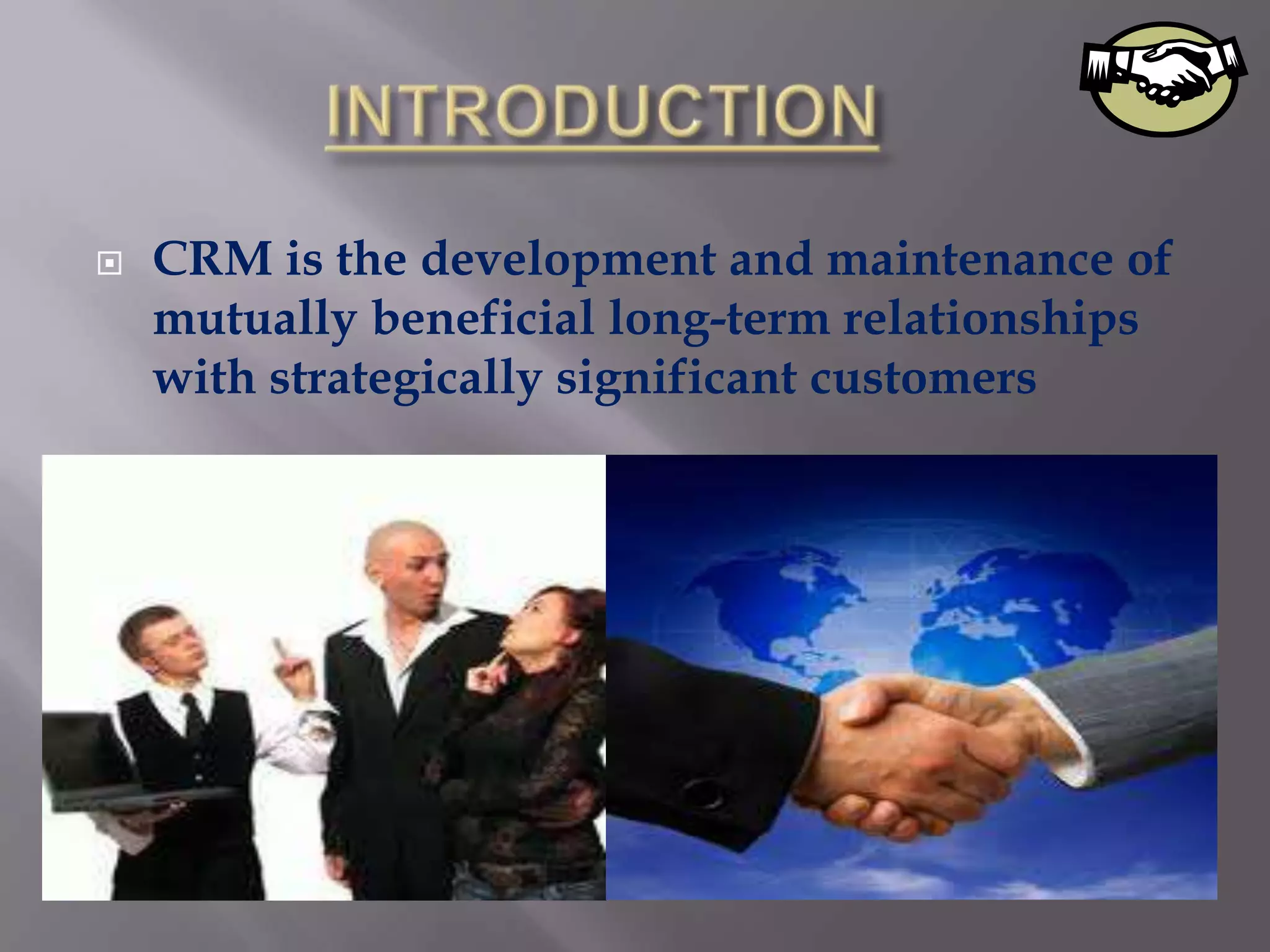 INTRODUCTION

CRM is the development and maintenance of mutually beneficial long-term relationships with strategically significant customers